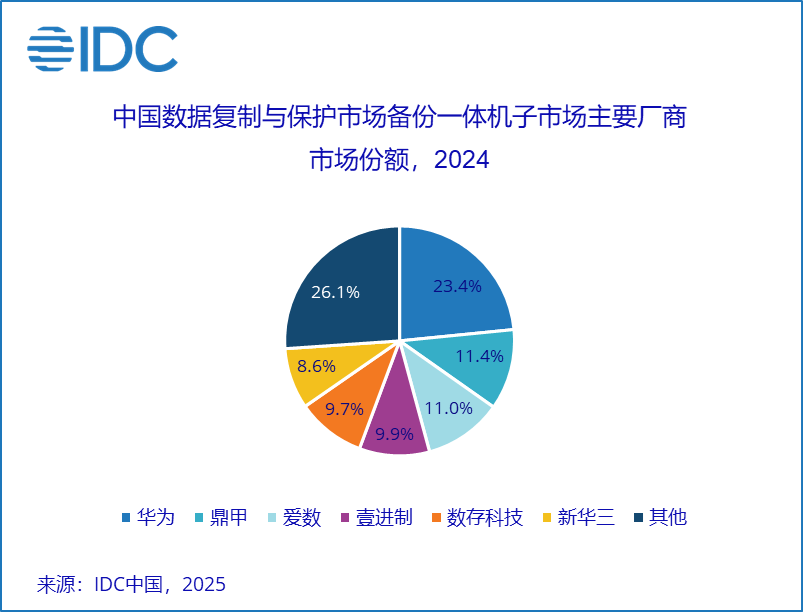 IDC

中国数据复制与保护市场备份一体机子市场主要厂商市场份额，2024

23.4%
11.4%
11.0%
9.9%
9.7%
8.6%
26.1%

华为 鼎甲 爱数 壹进制 数存科技 新华三 其他

来源：IDC中国，2025